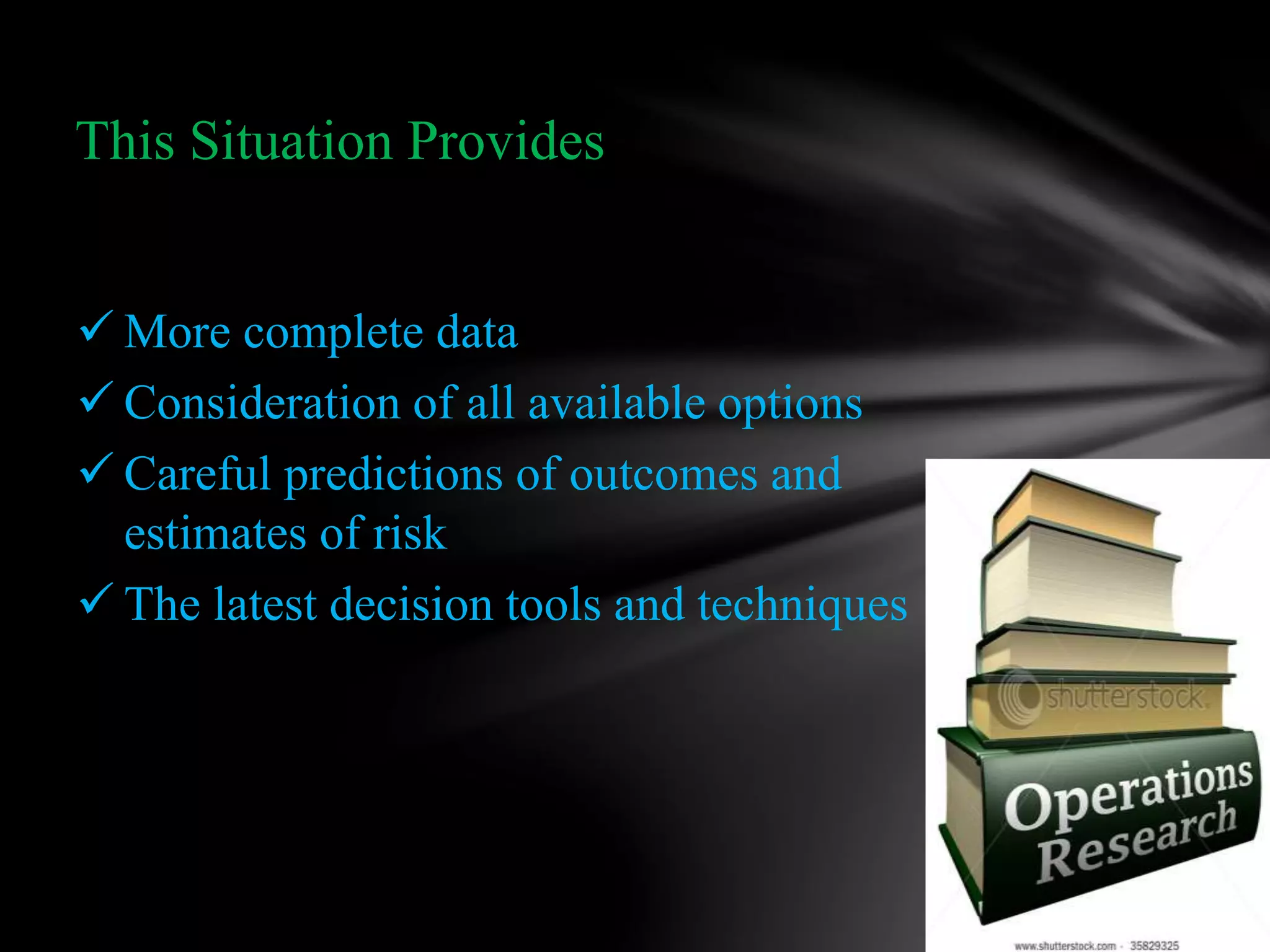 This Situation Provides

✓ More complete data
✓ Consideration of all available options
✓ Careful predictions of outcomes and estimates of risk
✓ The latest decision tools and techniques

shutterstock

Operations Research

www.shutterstock.com · 35829325